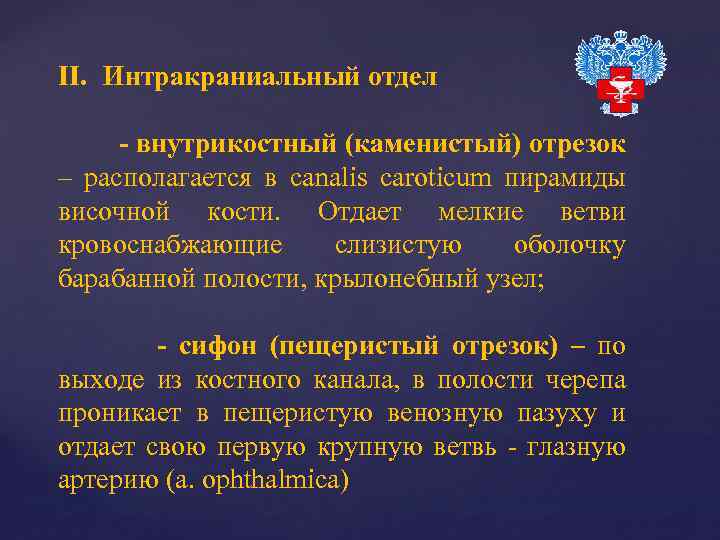 II. Интракраниальный отдел

- внутрикостный (каменистый) отрезок – располагается в canalis caroticum пирамиды височной кости. Отдает мелкие ветви кровоснабжающие слизистую оболочку барабанной полости, крылонебный узел;

- сифон (пещеристый отрезок) – по выходе из костного канала, в полости черепа проникает в пещеристую венозную пазуху и отдает свою первую крупную ветвь - глазную артерию (a. ophthalmica)